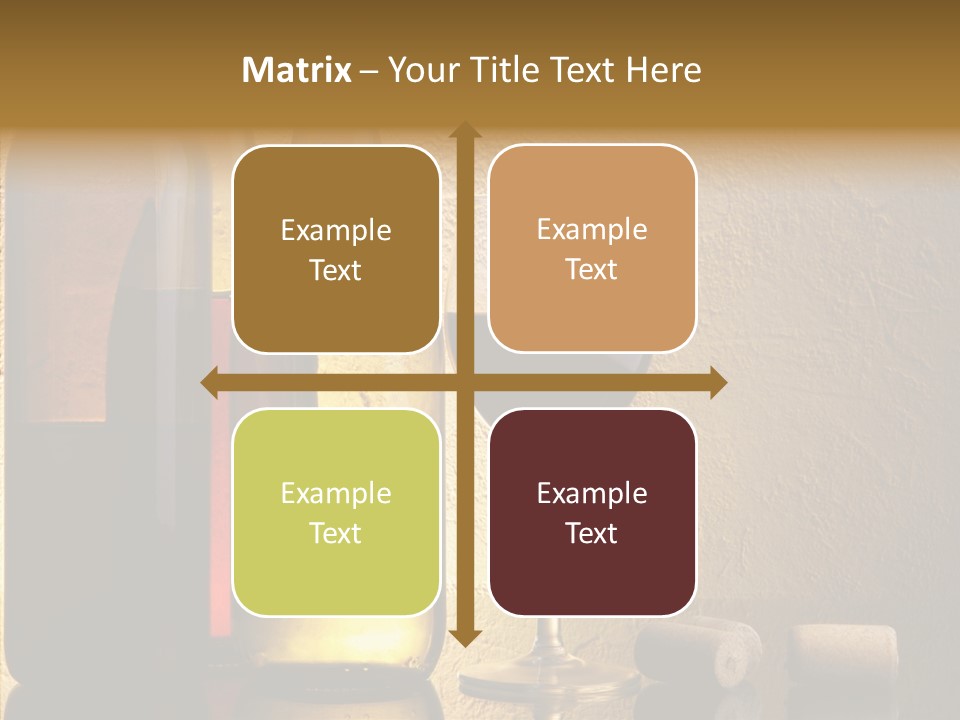 Matrix – Your Title Text Here

Example Text

Example Text

Example Text

Example Text